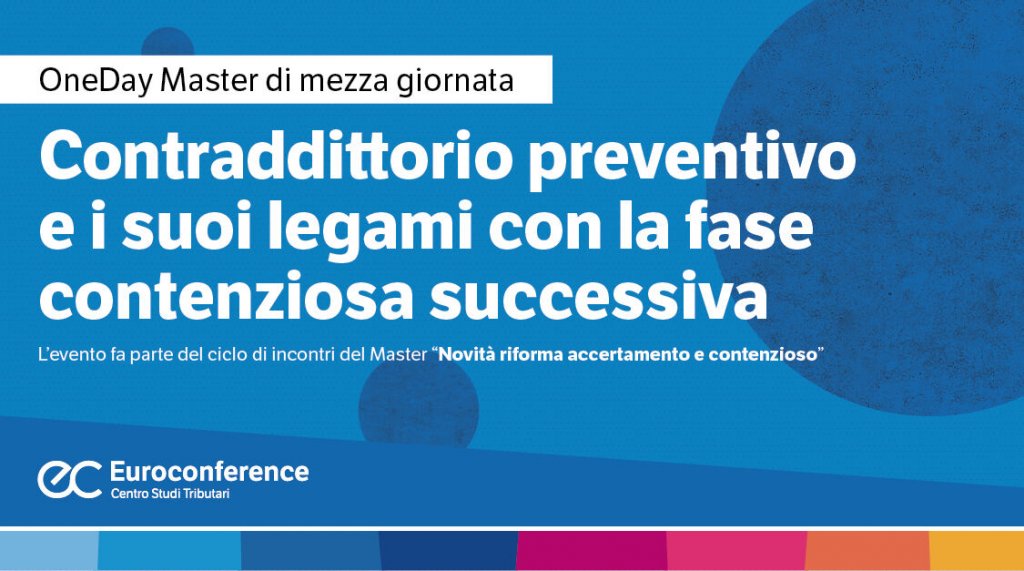 OneDay Master di mezza giornata

Contraddittorio preventivo e i suoi legami con la fase contenziosa successiva

L'evento fa parte del ciclo di incontri del Master "Novità riforma accertamento e contenzioso"

ec Euroconference
Centro Studi Tributari